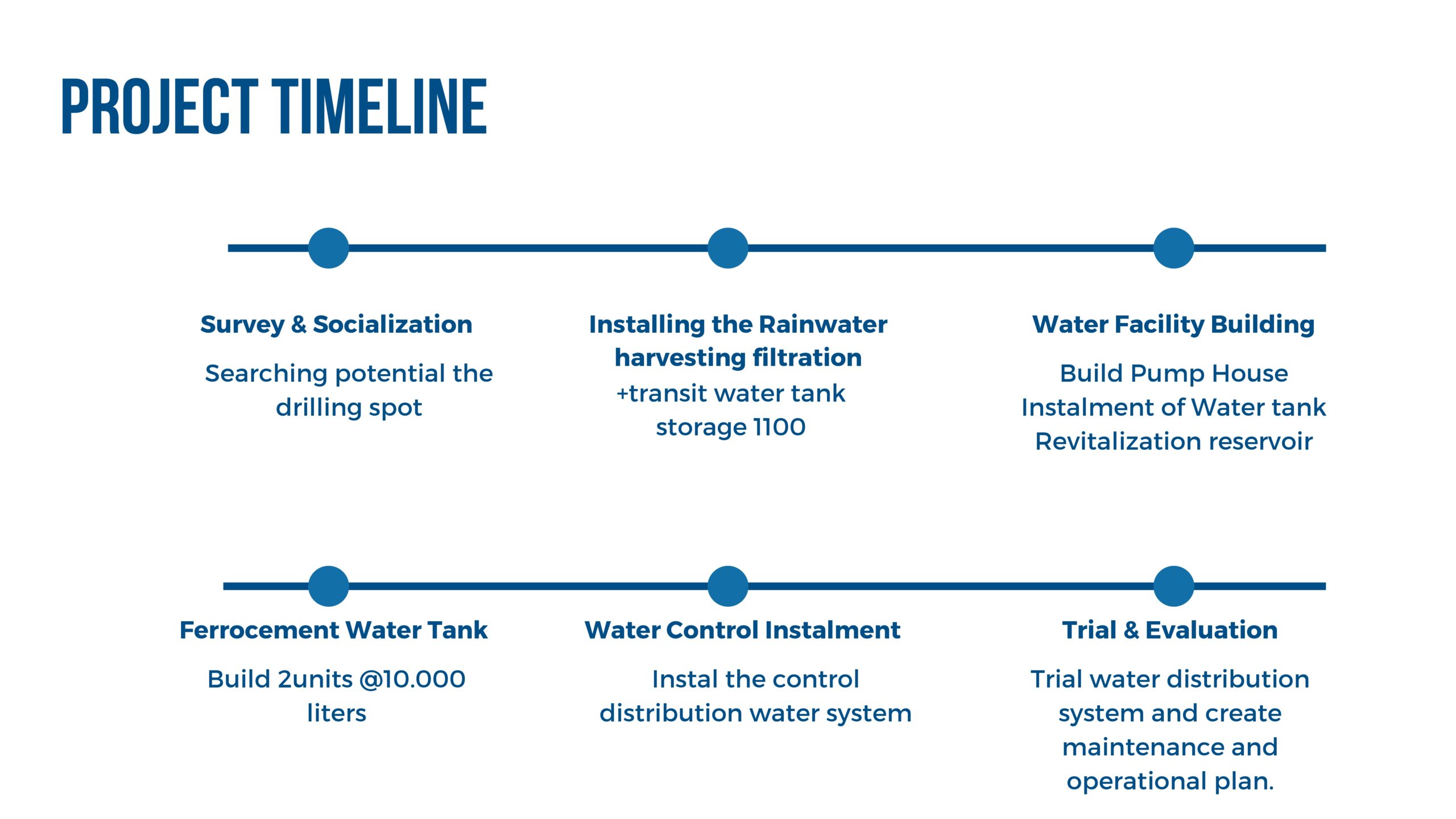 PROJECT TIMELINE

Survey & Socialization

Searching potential the drilling spot

Installing the Rainwater harvesting filtration

+transit water tank storage 1100

Water Facility Building

Build Pump House
Instalment of Water tank
Revitalization reservoir

Ferrocement Water Tank

Build 2units @10.000 liters

Water Control Instalment

Instal the control distribution water system

Trial & Evaluation

Trial water distribution system and create maintenance and operational plan.